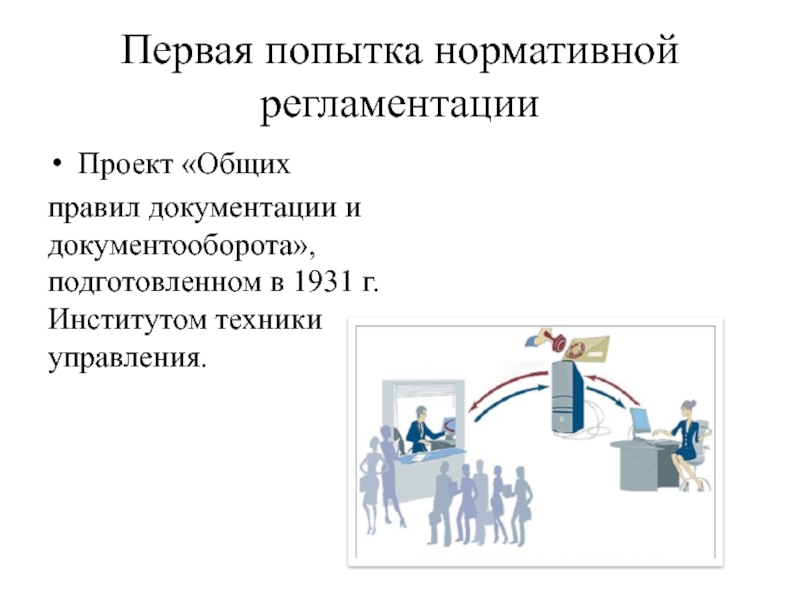 Первая попытка нормативной регламентации

• Проект «Общих правил документации и документооборота», подготовленном в 1931 г. Институтом техники управления.